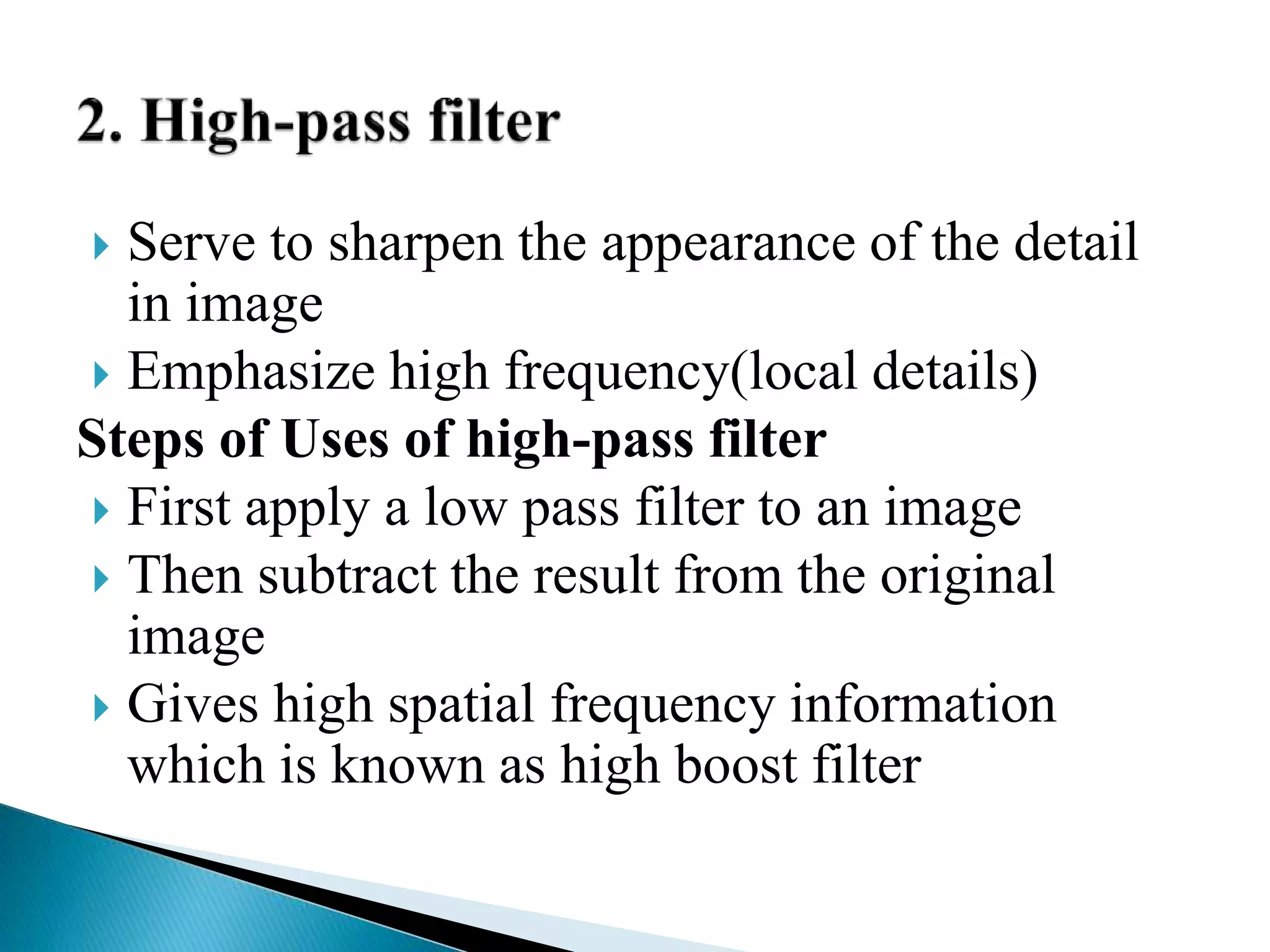 2. High-pass filter

Serve to sharpen the appearance of the detail in image

Emphasize high frequency(local details)

Steps of Uses of high-pass filter

First apply a low pass filter to an image

Then subtract the result from the original image

Gives high spatial frequency information which is known as high boost filter